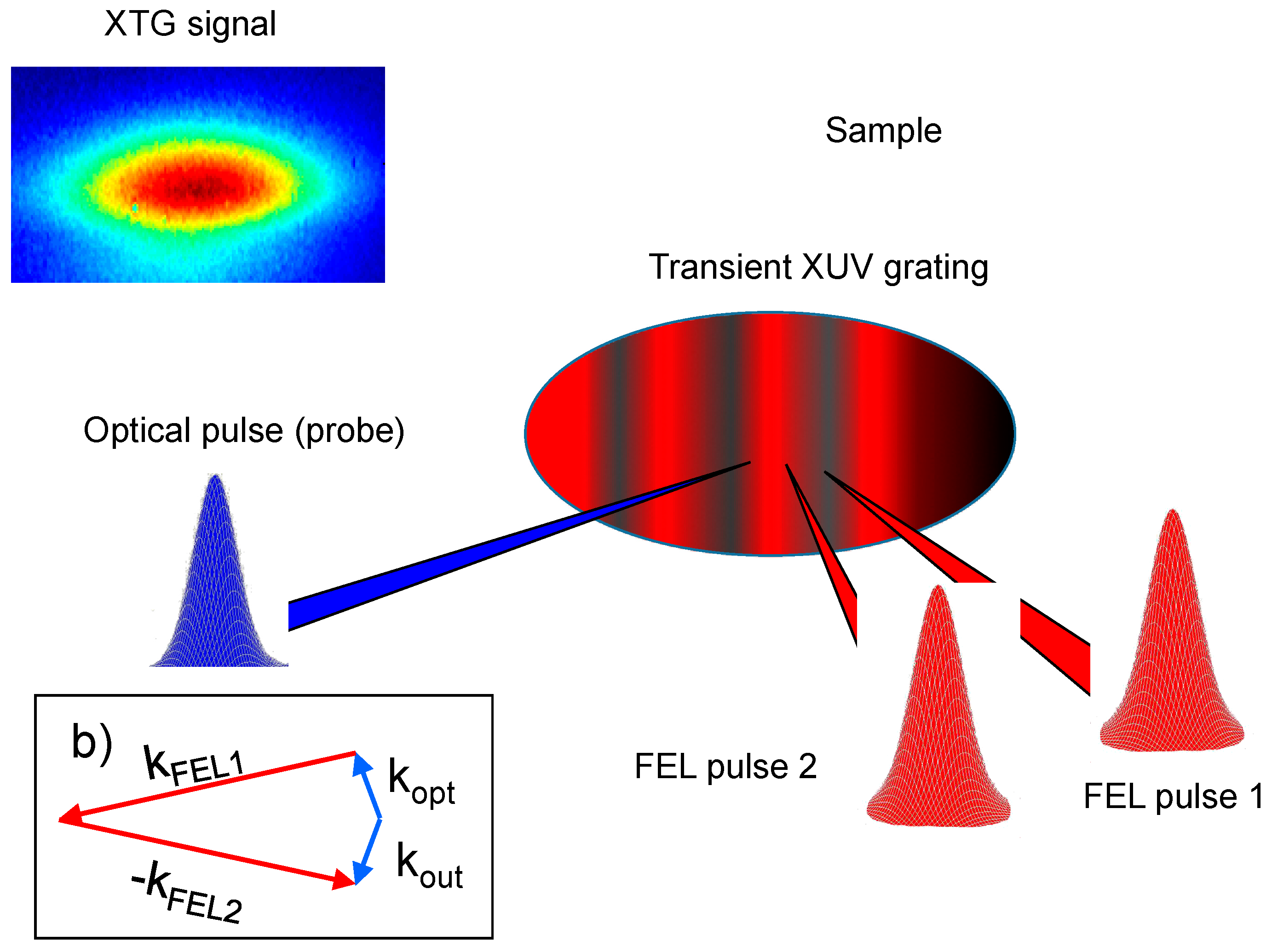 XTG signal

Sample

Transient XUV grating

Optical pulse (probe)

b)

$k_{FEL1}$

$k_{opt}$

$k_{out}$

$-k_{FEL2}$

FEL pulse 2

FEL pulse 1